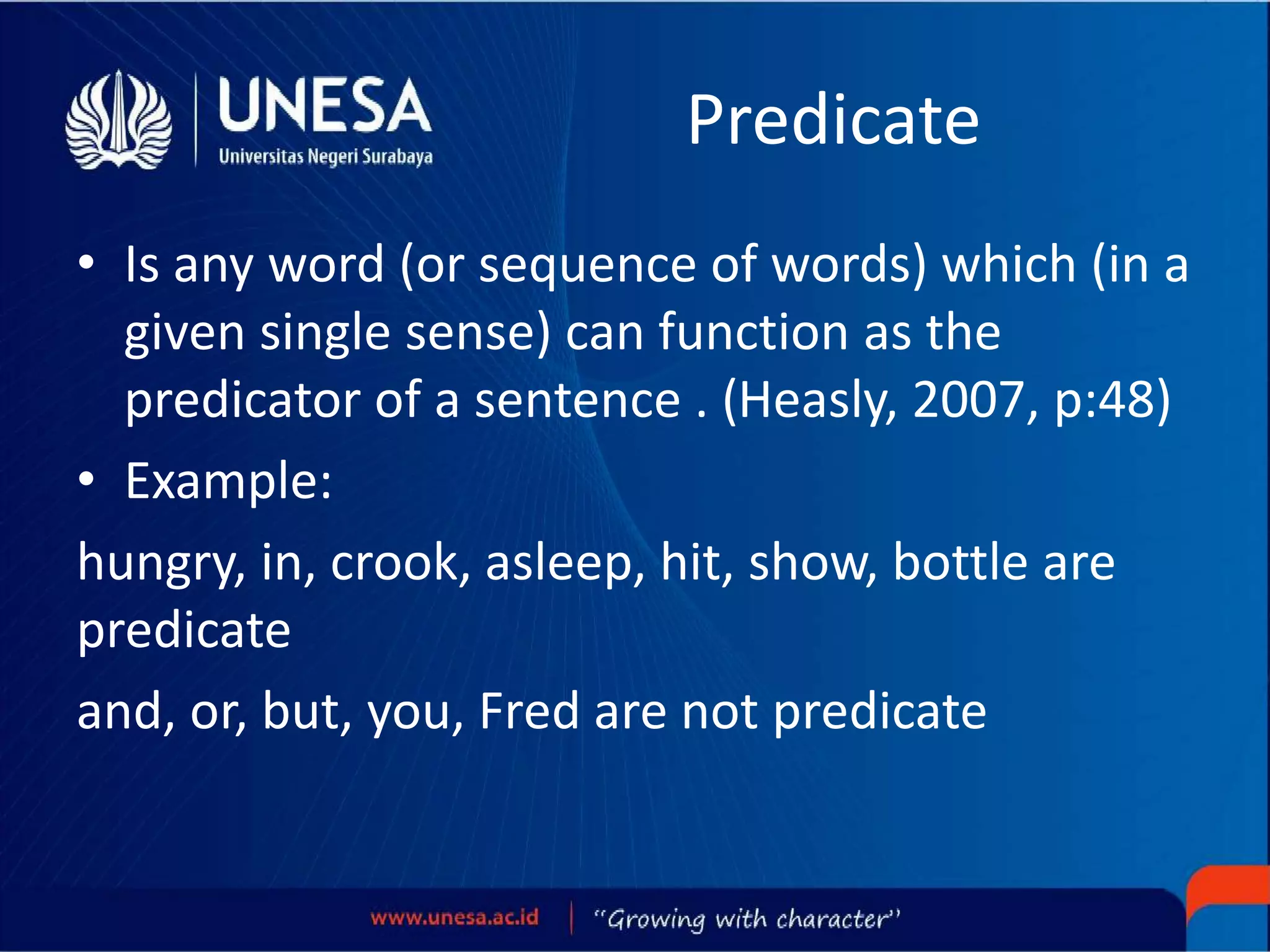 UNESA
Universitas Negeri Surabaya

Predicate

• Is any word (or sequence of words) which (in a given single sense) can function as the predicator of a sentence . (Heasly, 2007, p:48)

• Example:

hungry, in, crook, asleep, hit, show, bottle are predicate

and, or, but, you, Fred are not predicate

www.unesa.ac.id | "Growing with character"